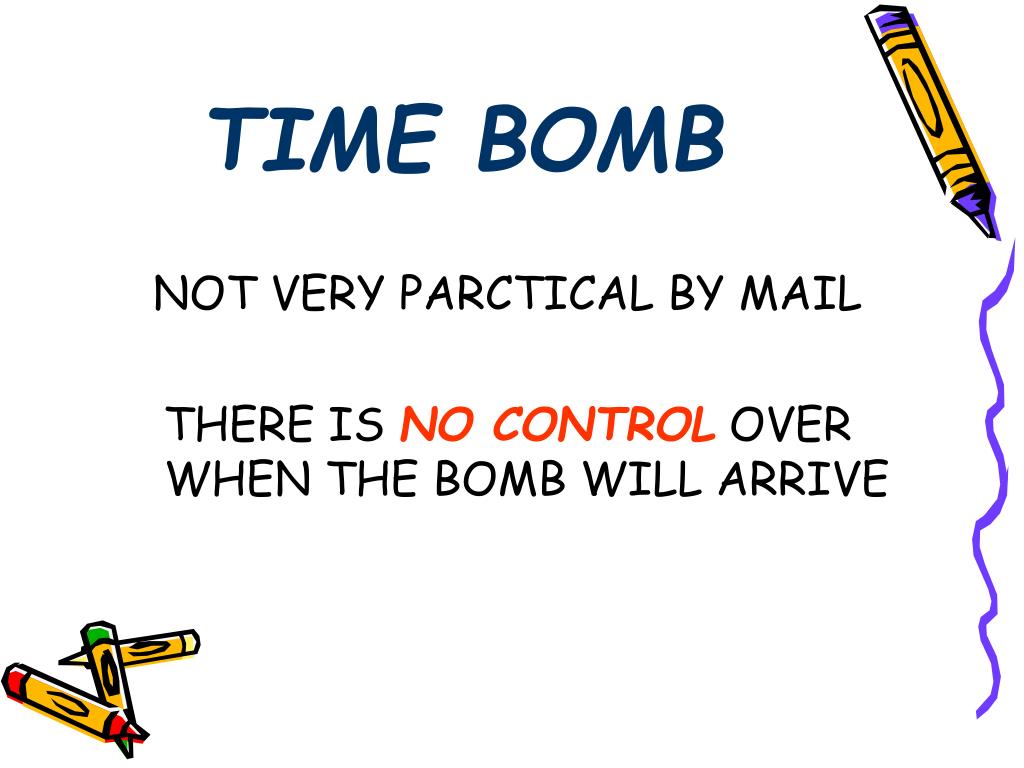 TIME BOMB

NOT VERY PARCTICAL BY MAIL

THERE IS NO CONTROL OVER WHEN THE BOMB WILL ARRIVE